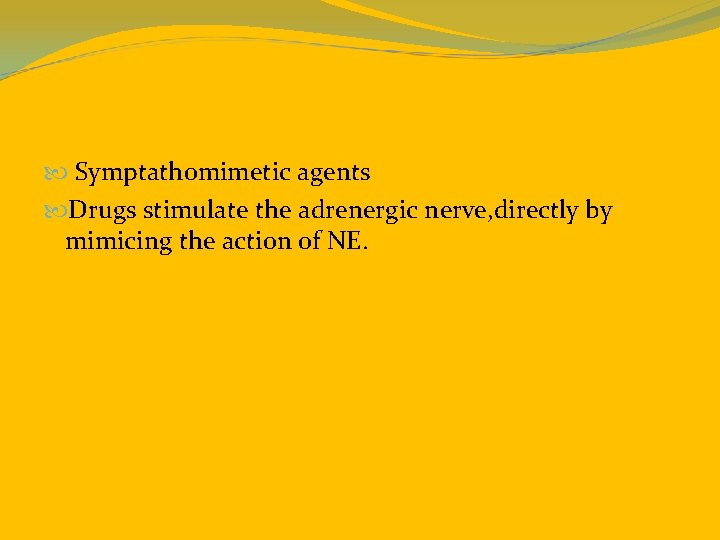 Symptathomimetic agents

Drugs stimulate the adrenergic nerve,directly by mimicing the action of NE.